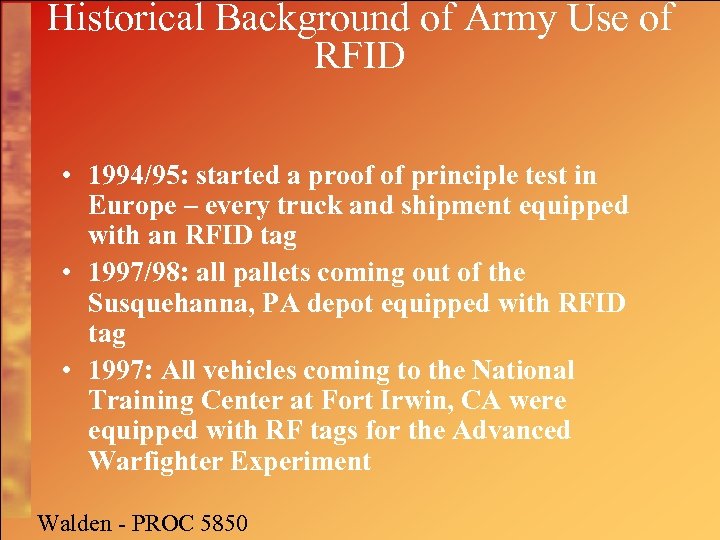 Historical Background of Army Use of RFID

• 1994/95: started a proof of principle test in Europe – every truck and shipment equipped with an RFID tag
• 1997/98: all pallets coming out of the Susquehanna, PA depot equipped with RFID tag
• 1997: All vehicles coming to the National Training Center at Fort Irwin, CA were equipped with RF tags for the Advanced Warfighter Experiment

Walden - PROC 5850